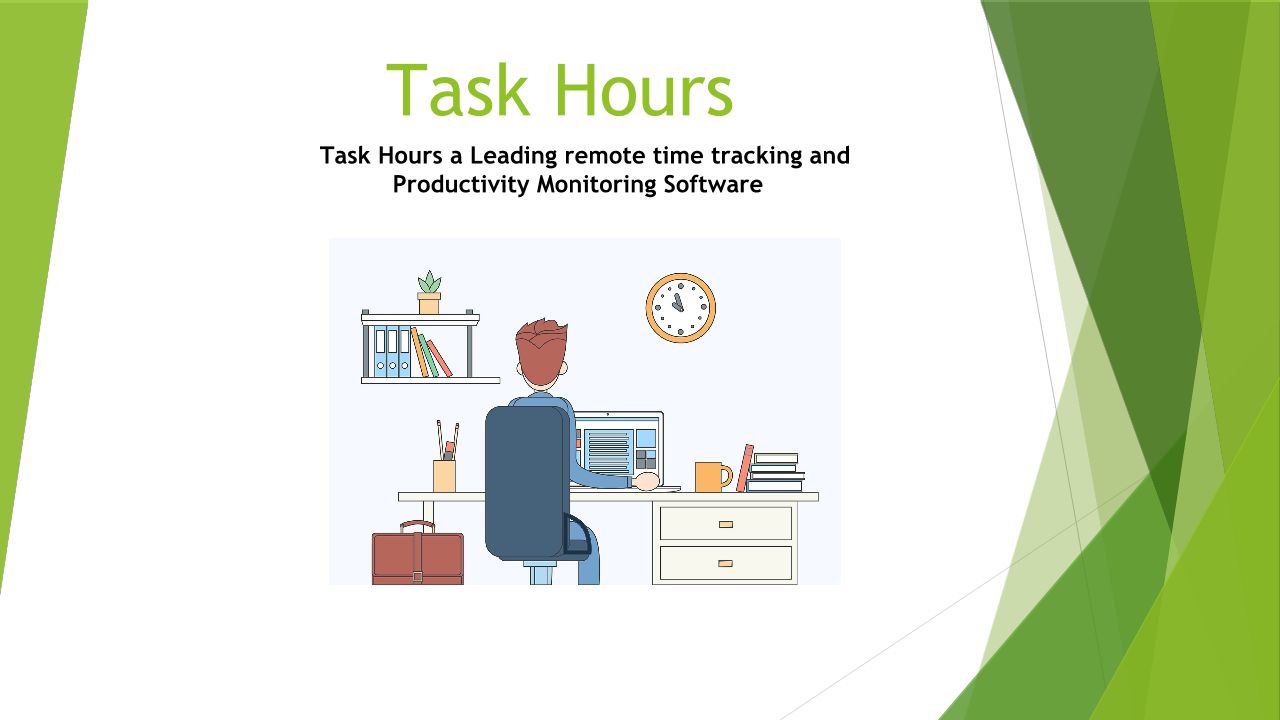 Task Hours

Task Hours a Leading remote time tracking and Productivity Monitoring Software